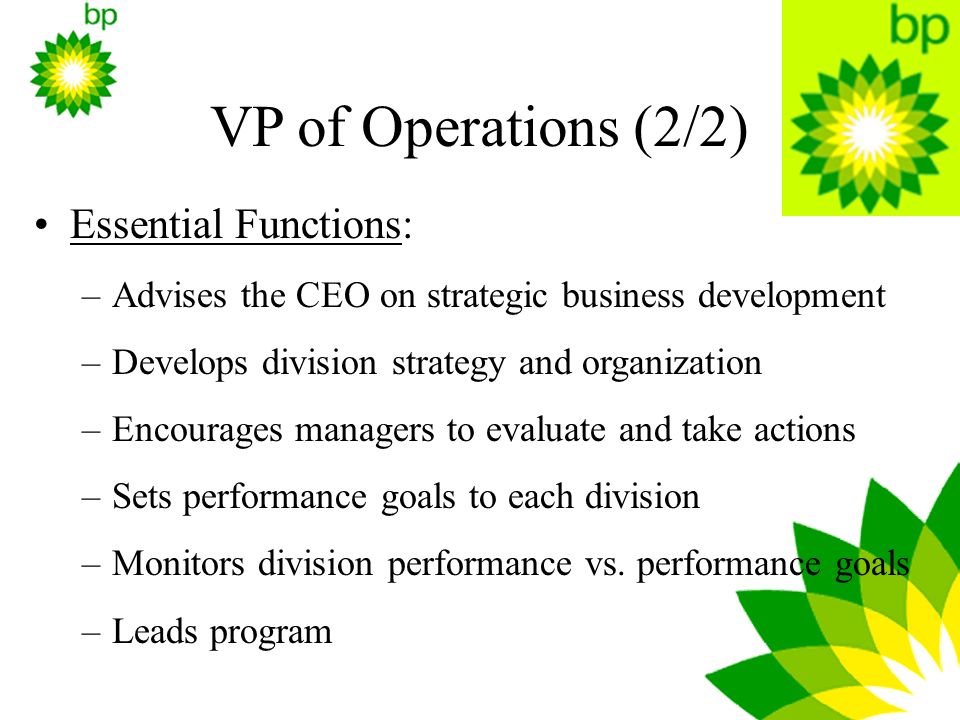 bp

bp

VP of Operations (2/2)

• Essential Functions:

– Advises the CEO on strategic business development

– Develops division strategy and organization

– Encourages managers to evaluate and take actions

– Sets performance goals to each division

– Monitors division performance vs. performance goals

– Leads program